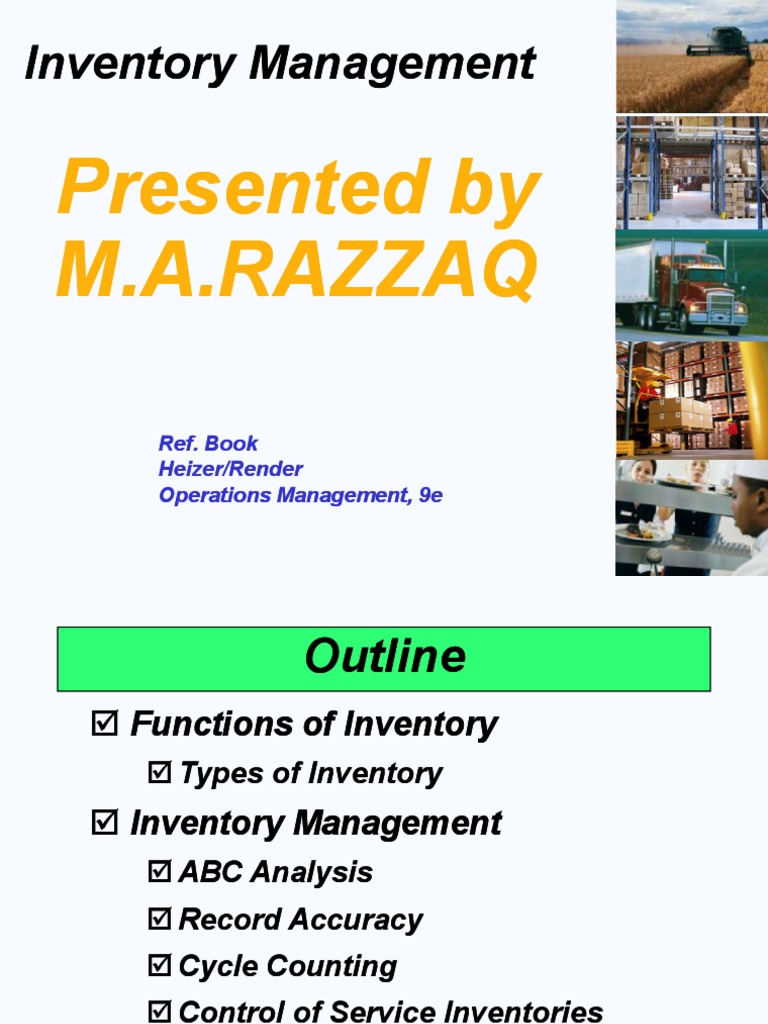 Inventory Management

Presented by M.A.RAZZAQ

Ref. Book
Heizer/Render
Operations Management, 9e

Outline

☑ Functions of Inventory
☑ Types of Inventory
☑ Inventory Management
☑ ABC Analysis
☑ Record Accuracy
☑ Cycle Counting
☑ Control of Service Inventories